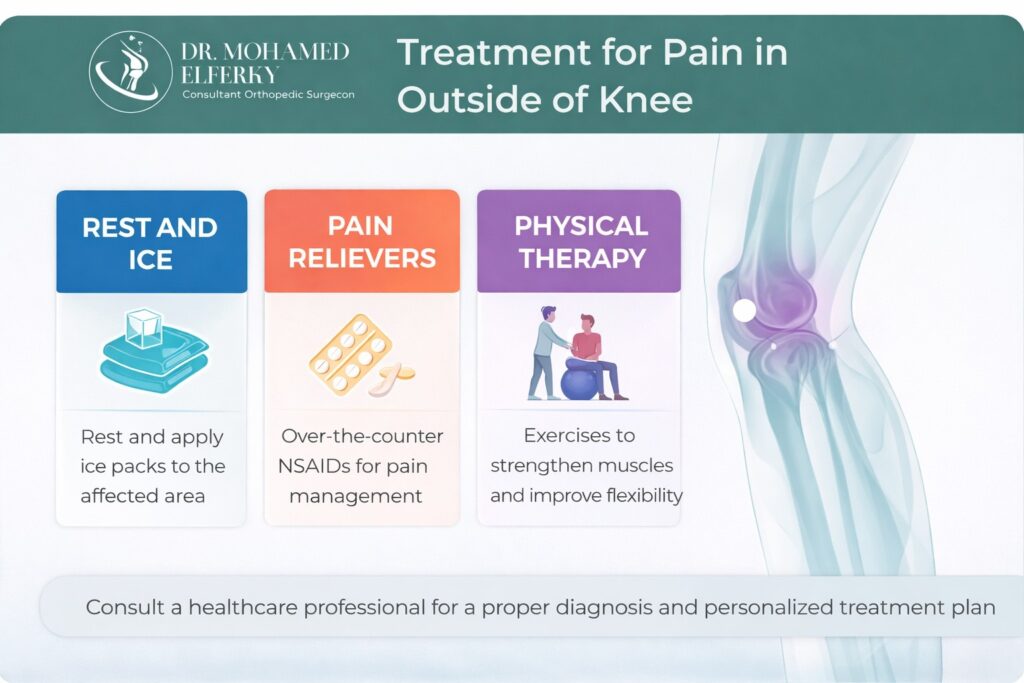 DR. MOHAMED ELFERKY
Consultant Orthopedic Surgecon

Treatment for Pain in Outside of Knee

REST AND ICE

Rest and apply ice packs to the affected area

PAIN RELIEVERS

Over-the-counter NSAIDs for pain management

PHYSICAL THERAPY

Exercises to strengthen muscles and improve flexibility

Consult a healthcare professional for a proper diagnosis and personalized treatment plan